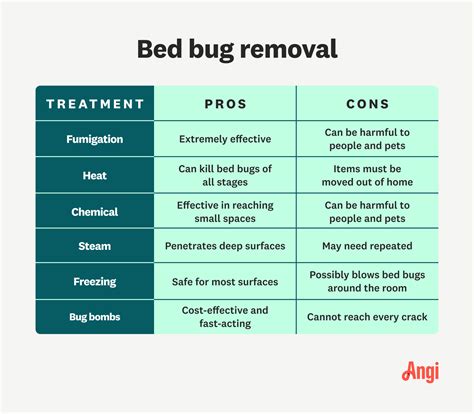 Bed bug removal

| TREATMENT | PROS | CONS |
|---|---|---|
| Fumigation | Extremely effective | Can be harmful to people and pets |
| Heat | Can kill bed bugs of all stages | Items must be moved out of home |
| Chemical | Effective in reaching small spaces | Can be harmful to people and pets |
| Steam | Penetrates deep surfaces | May need repeated |
| Freezing | Safe for most surfaces | Possibly blows bed bugs around the room |
| Bug bombs | Cost-effective and fast-acting | Cannot reach every crack |

Angi